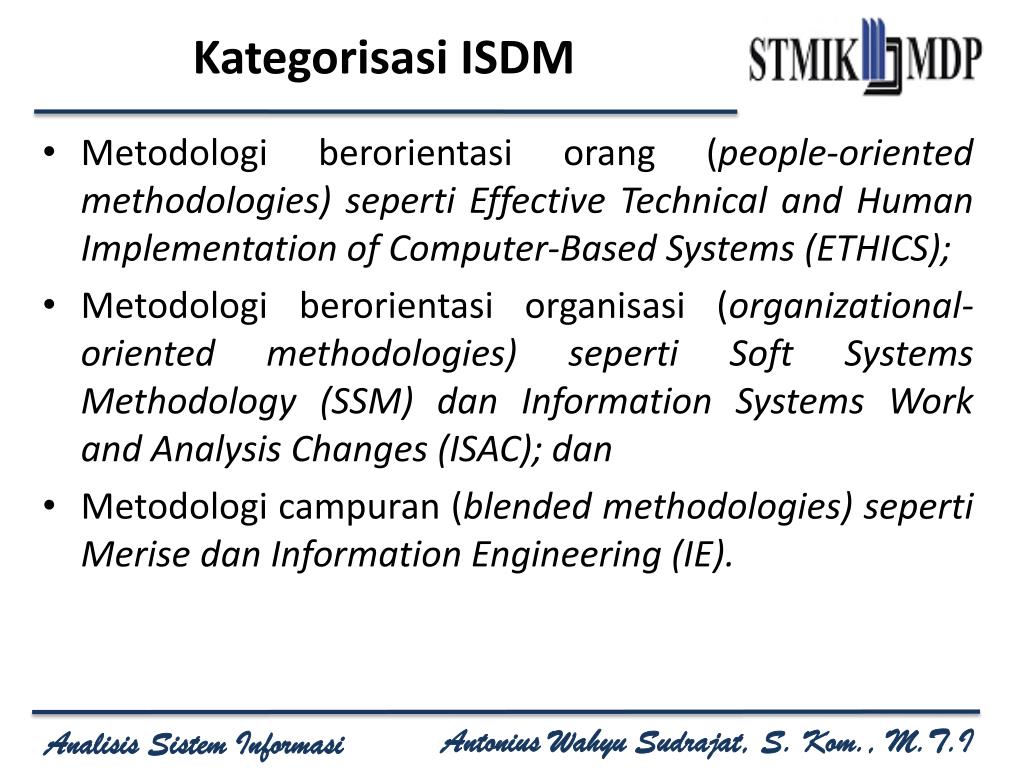 Kategorisasi ISDM

STMIK MDP

• Metodologi berorientasi orang (people-oriented methodologies) seperti Effective Technical and Human Implementation of Computer-Based Systems (ETHICS);
• Metodologi berorientasi organisasi (organizational-oriented methodologies) seperti Soft Systems Methodology (SSM) dan Information Systems Work and Analysis Changes (ISAC); dan
• Metodologi campuran (blended methodologies) seperti Merise dan Information Engineering (IE).

Analisis Sistem Informasi

Antonius Wahyu Sudrajat, S. Kom., M.T.I